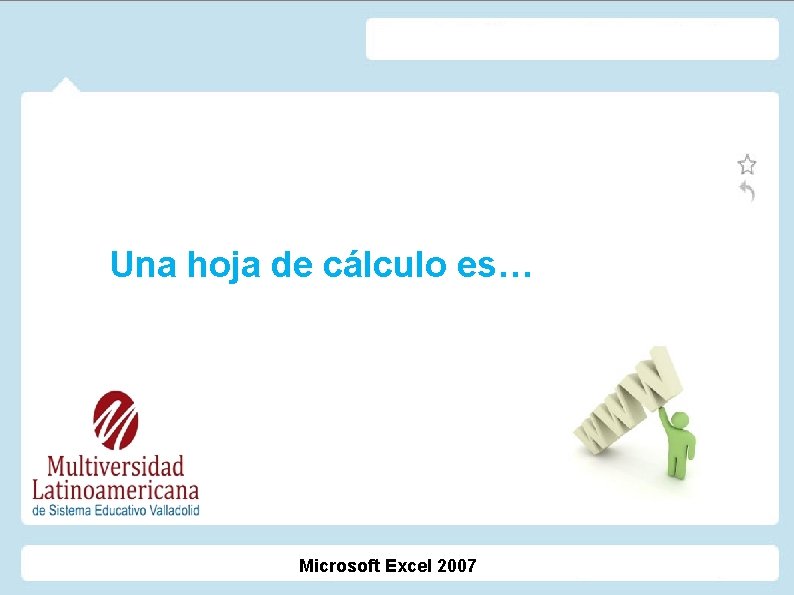 Una hoja de cálculo es…

WWW

Multiversidad Latinoamericana
de Sistema Educativo Valladolid

Microsoft Excel 2007